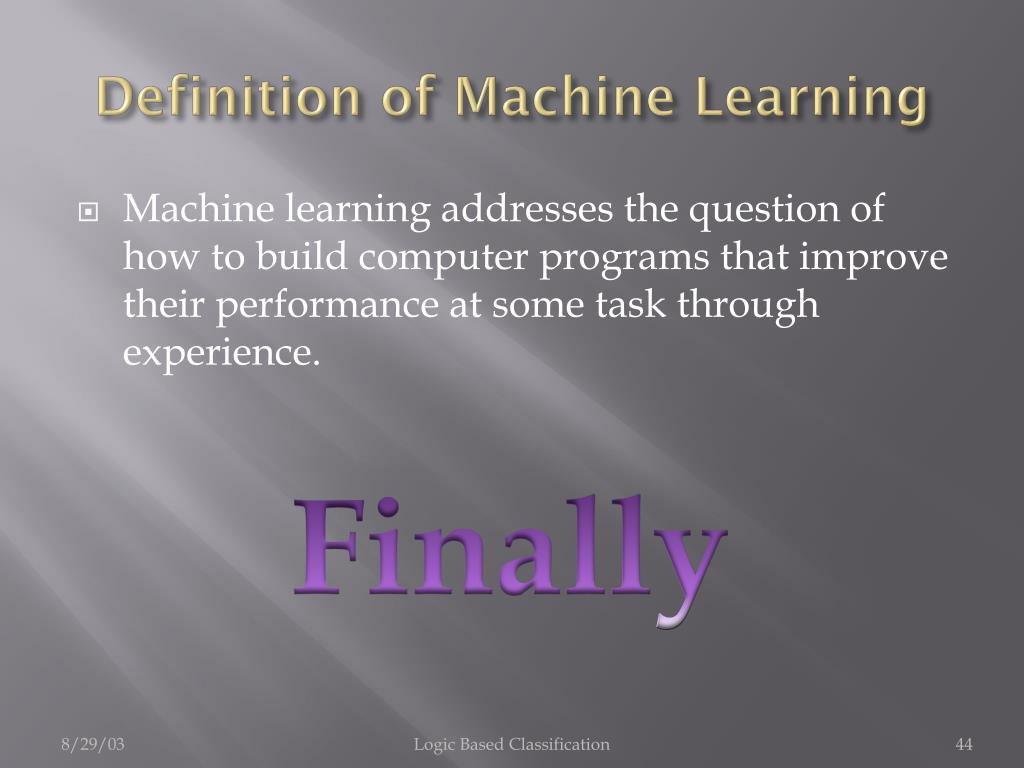 Definition of Machine Learning

Machine learning addresses the question of how to build computer programs that improve their performance at some task through experience.

Finally

8/29/03

Logic Based Classification

44